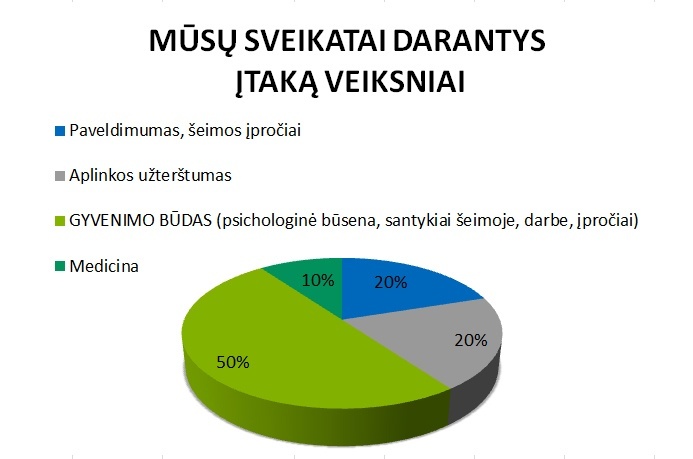 MŪSŲ SVEIKATAI DARANTYS ĮTAKĄ VEIKSNIAI

Paveldimumas, šeimos įpročiai

Aplinkos užterštumas

GYVENIMO BŪDAS (psichologinė būsena, santykiai šeimoje, darbe, įpročiai)

Medicina

10%

20%

20%

50%